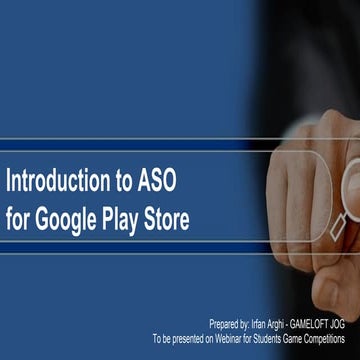 Introduction to ASO for Google Play Store

Prepared by: Irfan Arghi - GAMELOFT JOG
To be presented on Webinar for Students Game Competitions